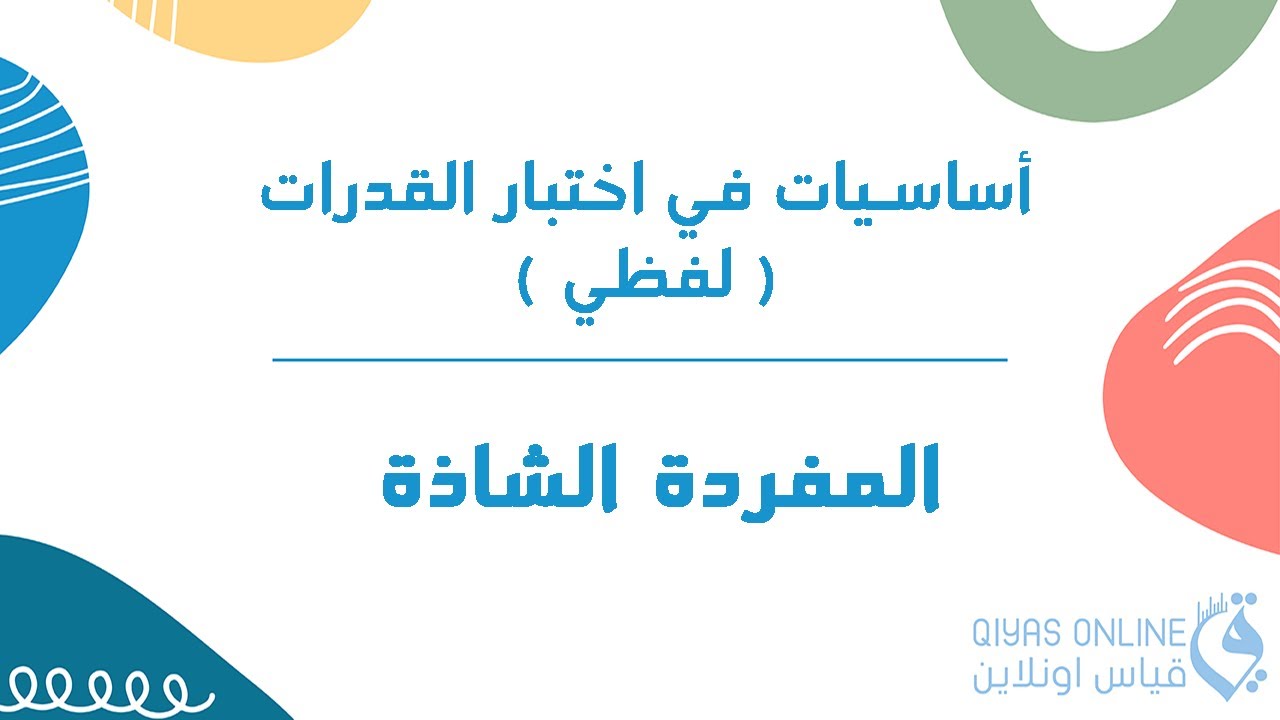 أساسيات في اختبار القدرات
( لفظي )

المفردة الشاذة

QIYAS ONLINE
قياس اونلاين